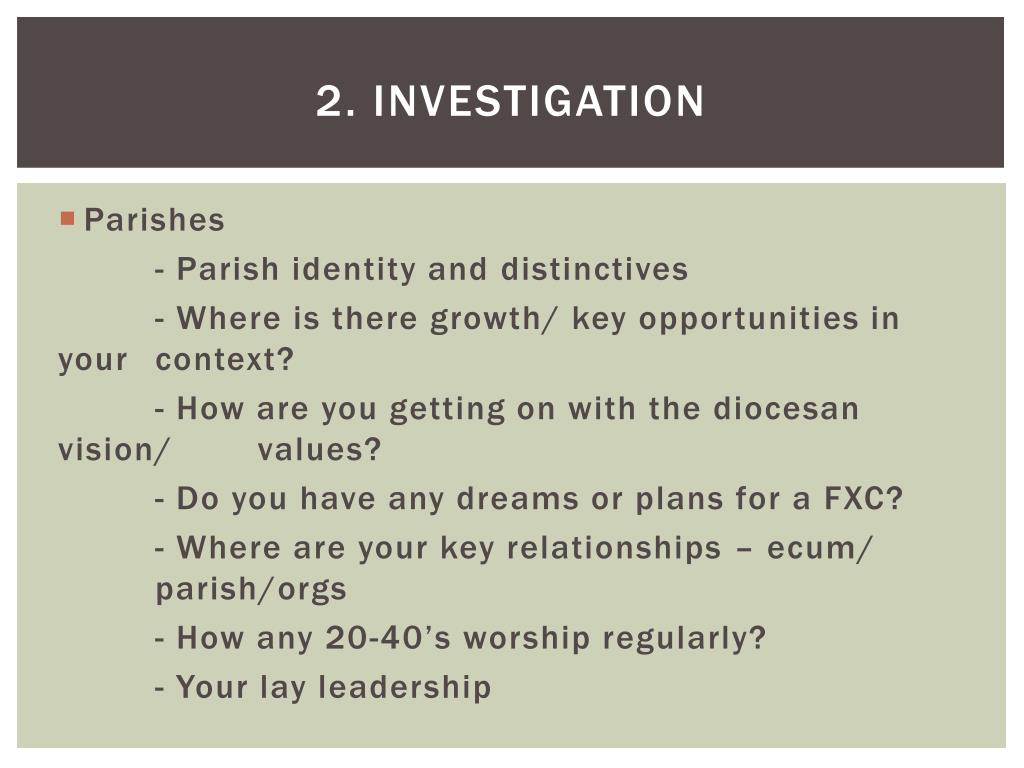 2. INVESTIGATION

Parishes

- Parish identity and distinctives

- Where is there growth/ key opportunities in your context?

- How are you getting on with the diocesan vision/ values?

- Do you have any dreams or plans for a FXC?

- Where are your key relationships – ecum/ parish/orgs

- How any 20-40’s worship regularly?

- Your lay leadership